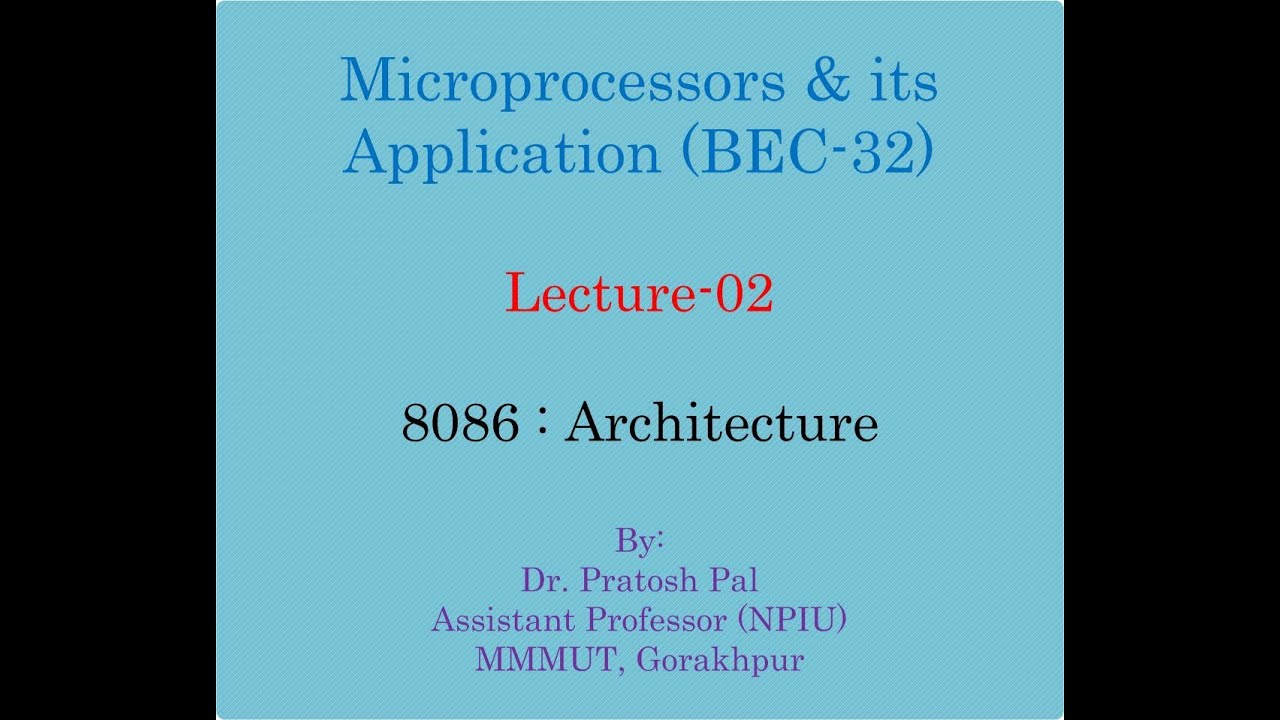 Microprocessors & its Application (BEC-32)

Lecture-02

8086 : Architecture

By:
Dr. Pratosh Pal
Assistant Professor (NPIU)
MMMUT, Gorakhpur